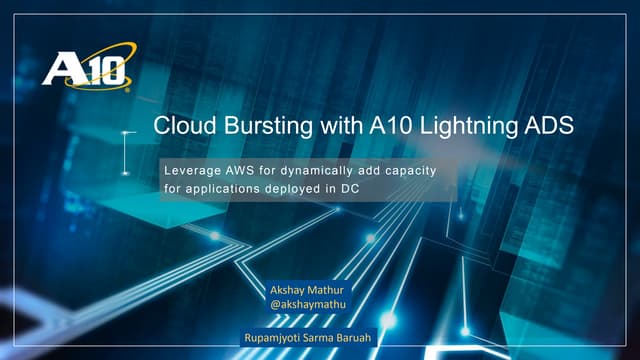 A10

Cloud Bursting with A10 Lightning ADS

Leverage AWS for dynamically add capacity for applications deployed in DC

Akshay Mathur
@akshaymathu

Rupamjyoti Sarma Baruah